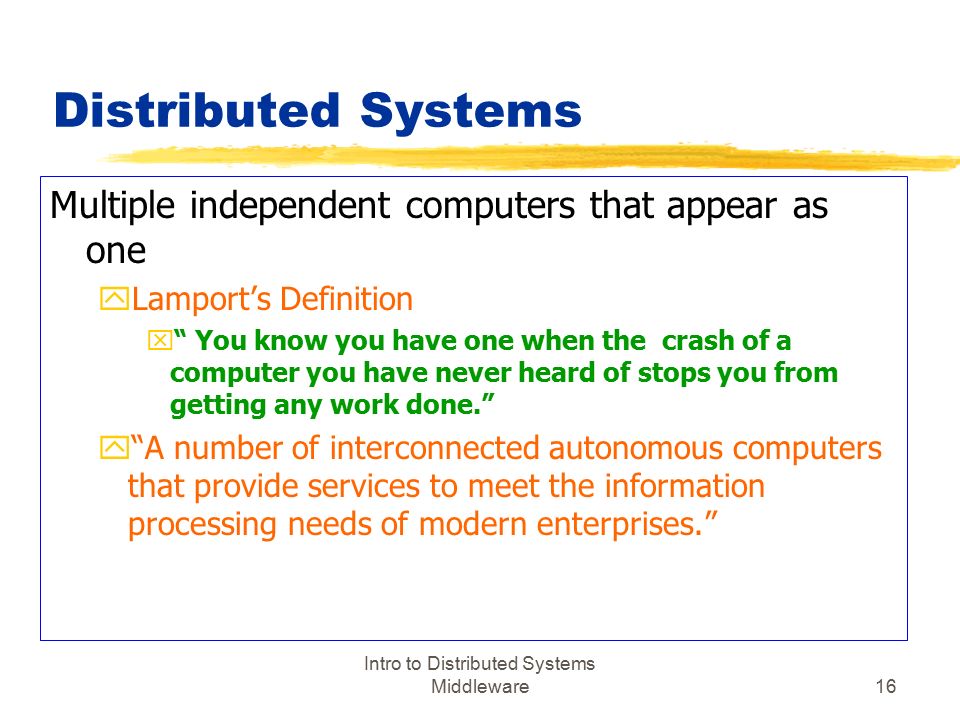 Distributed Systems

Multiple independent computers that appear as one

Lamport’s Definition

“ You know you have one when the crash of a computer you have never heard of stops you from getting any work done.”

“A number of interconnected autonomous computers that provide services to meet the information processing needs of modern enterprises.”

Intro to Distributed Systems Middleware

16